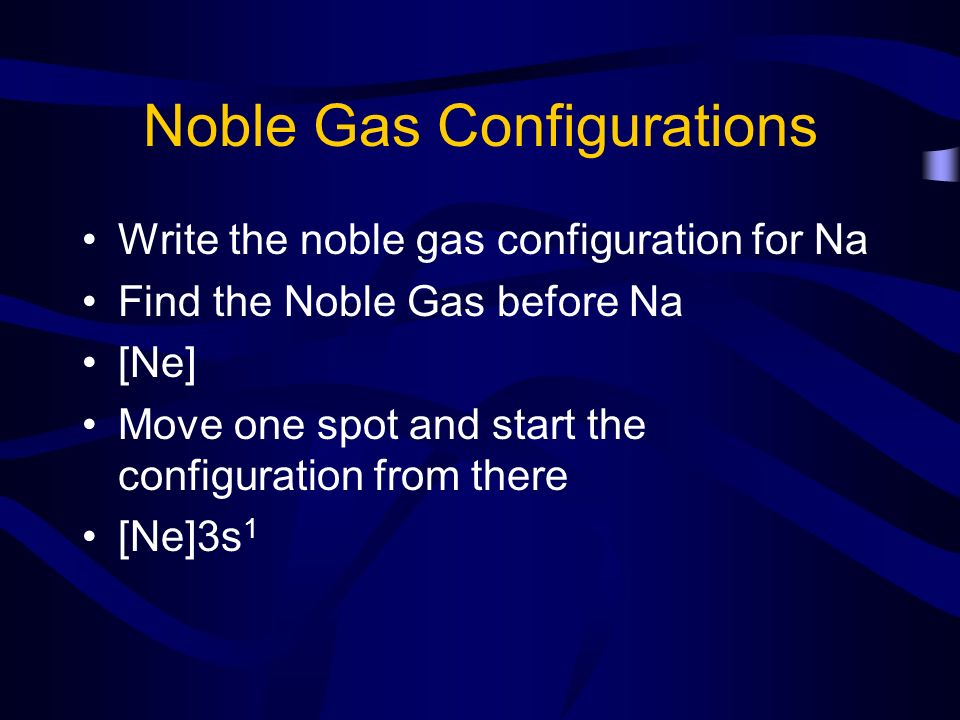 Noble Gas Configurations

• Write the noble gas configuration for Na
• Find the Noble Gas before Na
• [Ne]
• Move one spot and start the configuration from there
• $[Ne]3s^1$